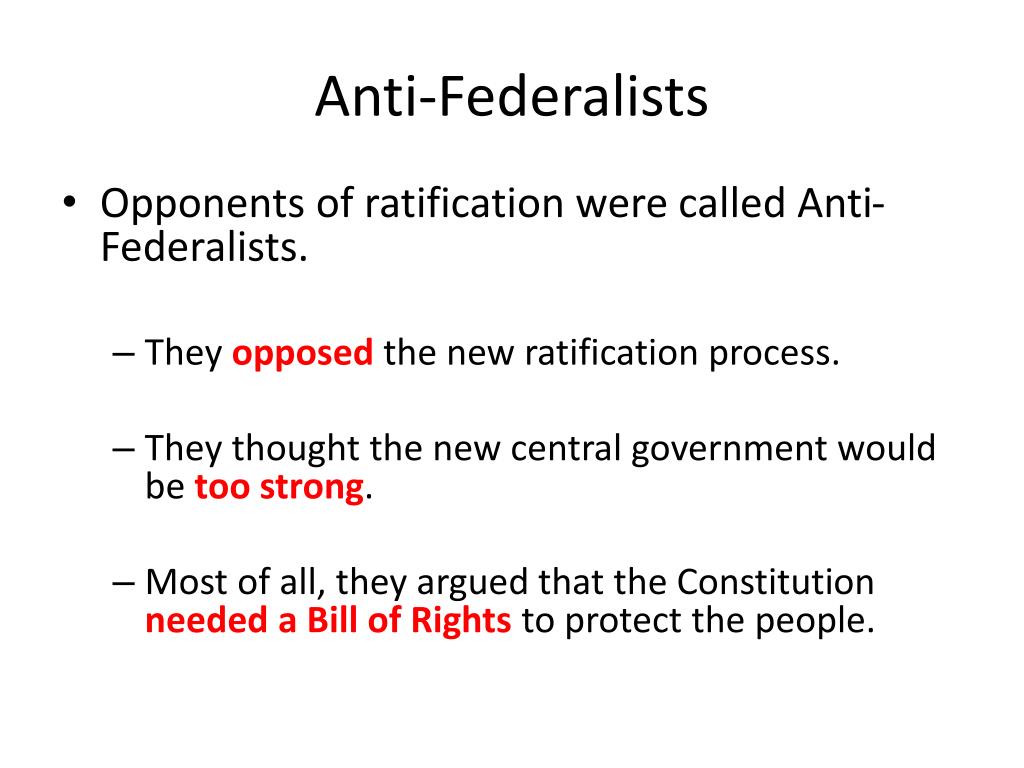 Anti-Federalists

• Opponents of ratification were called Anti-Federalists.

– They opposed the new ratification process.

– They thought the new central government would be too strong.

– Most of all, they argued that the Constitution needed a Bill of Rights to protect the people.